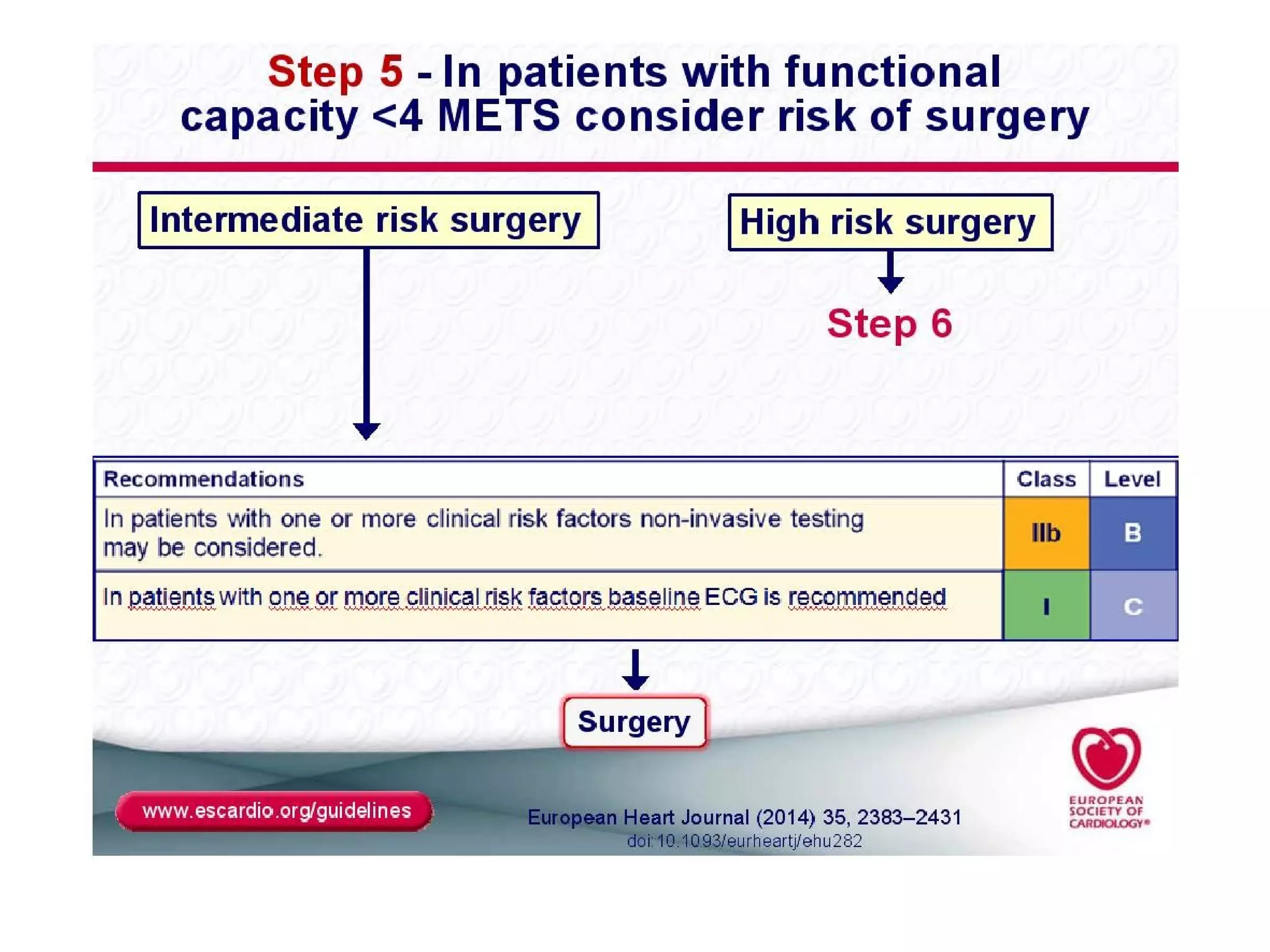 Step 5 - In patients with functional capacity <4 METS consider risk of surgery

Intermediate risk surgery

High risk surgery

Step 6

| Recommendations | Class | Level |
|---|---|---|
| In patients with one or more clinical risk factors non-invasive testing may be considered. | IIb | B |
| In patients with one or more clinical risk factors baseline ECG is recommended | I | C |

Surgery

www.escardio.org/guidelines

European Heart Journal (2014) 35, 2383–2431
doi:10.1093/eurheartj/ehu282

EUROPEAN SOCIETY OF CARDIOLOGY®